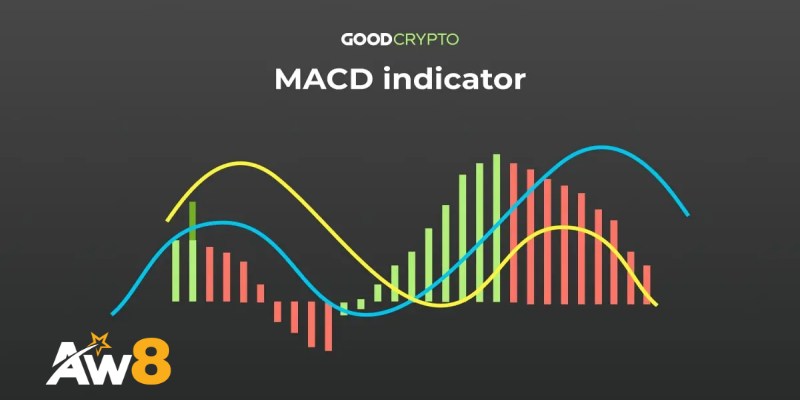 GOODCRYPTO
MACD indicator

AW8